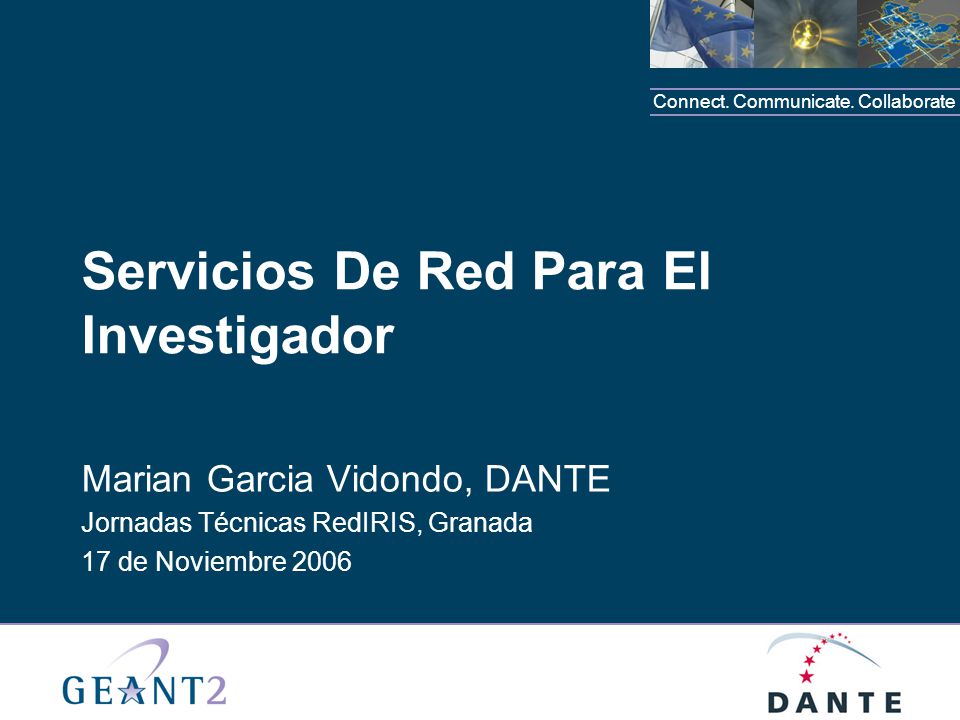 Connect. Communicate. Collaborate

Servicios De Red Para El Investigador

Marian Garcia Vidondo, DANTE

Jornadas Técnicas RedIRIS, Granada

17 de Noviembre 2006

GEANT2

DANTE